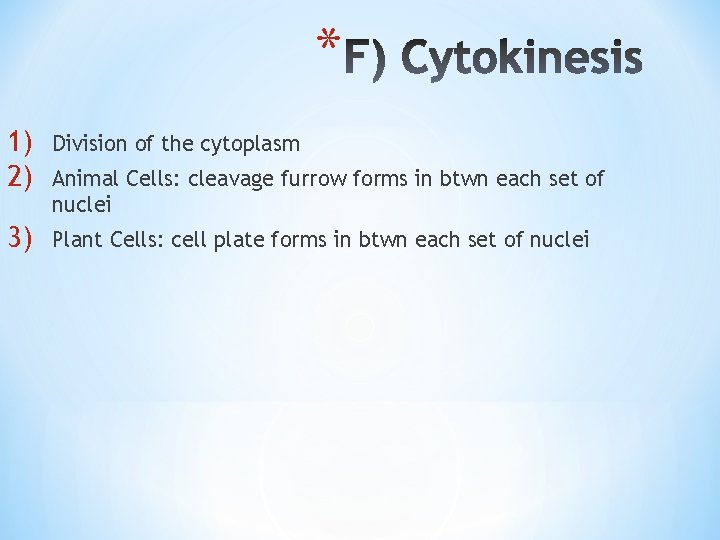 *F) Cytokinesis

1) Division of the cytoplasm
2) Animal Cells: cleavage furrow forms in btwn each set of nuclei
3) Plant Cells: cell plate forms in btwn each set of nuclei